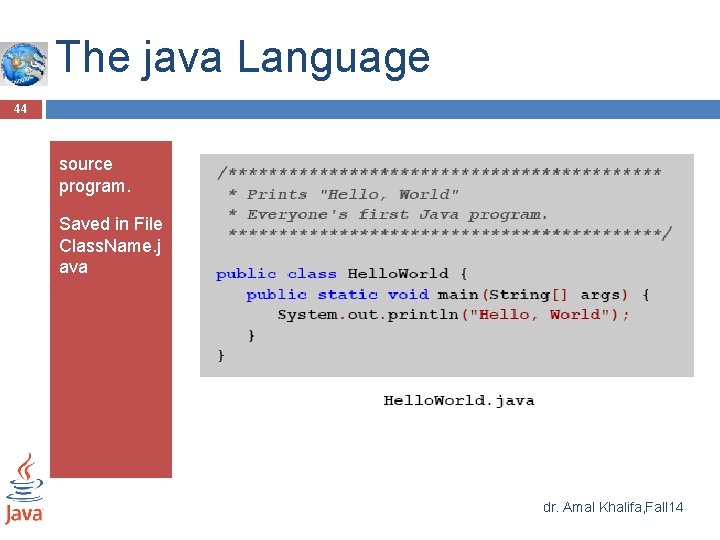 The java Language

44

source program.

Saved in File ClassName.java

/*******************************************
 * Prints "Hello, World"
 * Everyone's first Java program.
 *******************************************/

public class HelloWorld {
   public static void main(String[] args) {
      System.out.println("Hello, World");
   }
}

HelloWorld.java

Java

dr. Amal Khalifa,Fall14